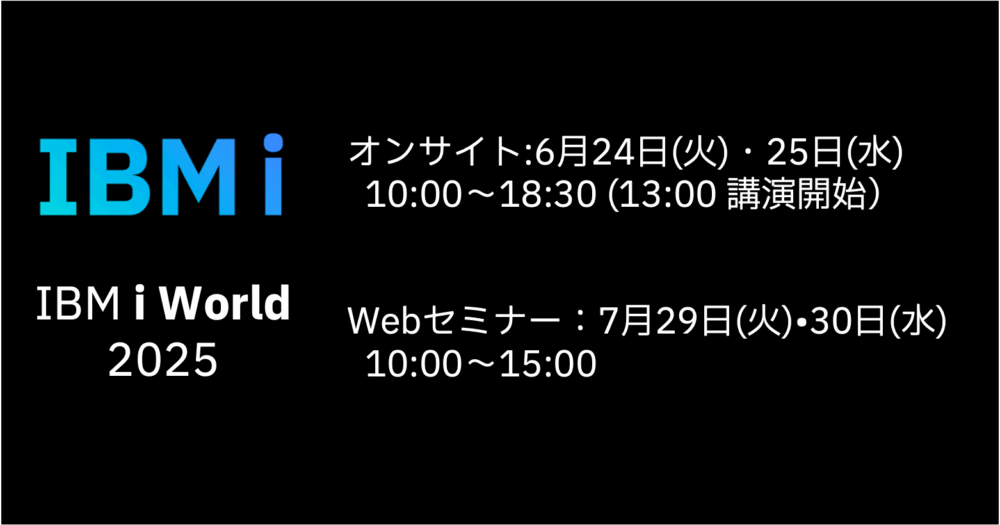 IBM i

IBM i World
2025

オンサイト:6月24日(火)・25日(水)
10:00～18:30 (13:00 講演開始）

Webセミナー：7月29日(火)•30日(水)
10:00～15:00